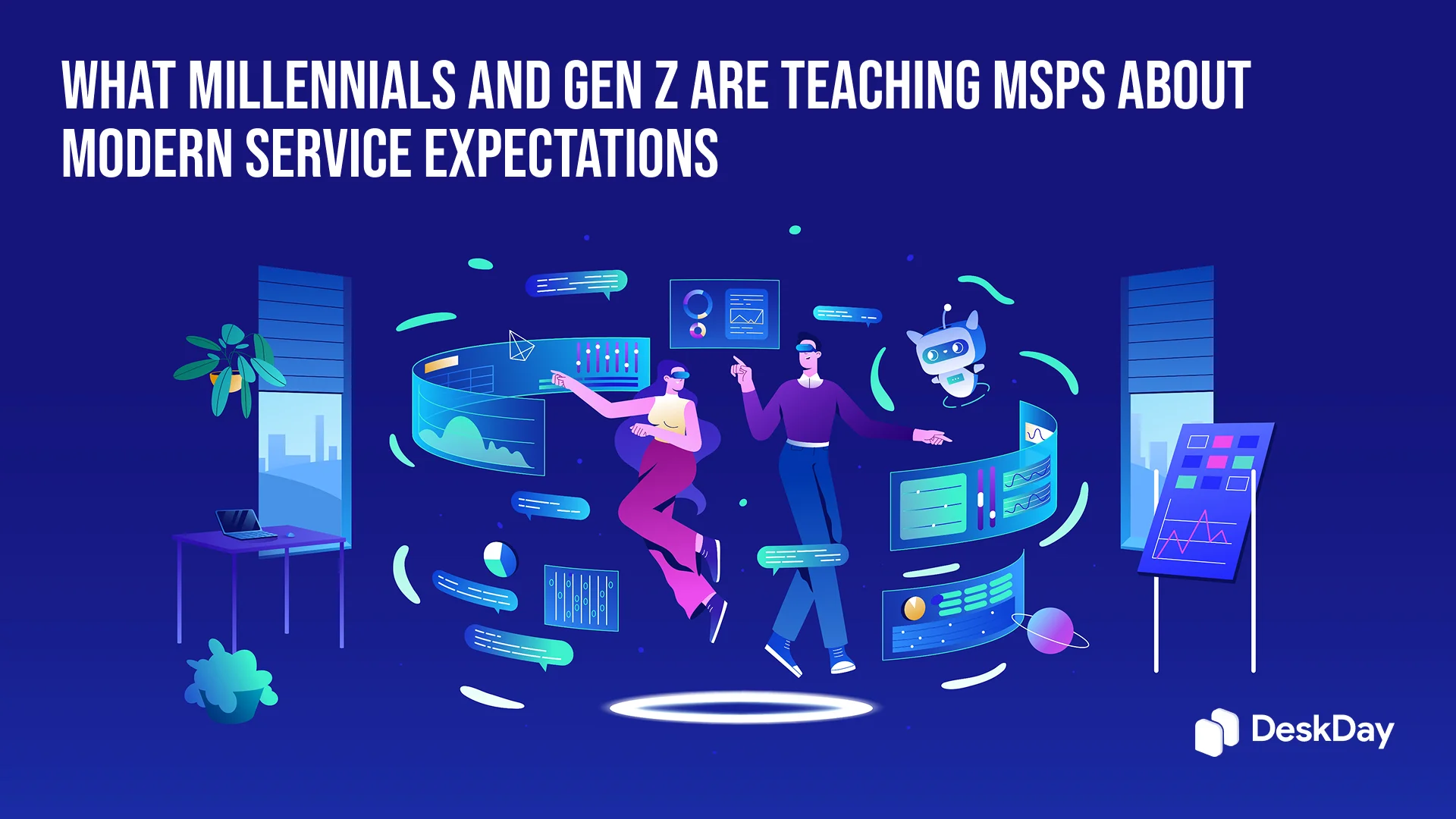 WHAT MILLENNIALS AND GEN Z ARE TEACHING MSPS ABOUT MODERN SERVICE EXPECTATIONS

DeskDay